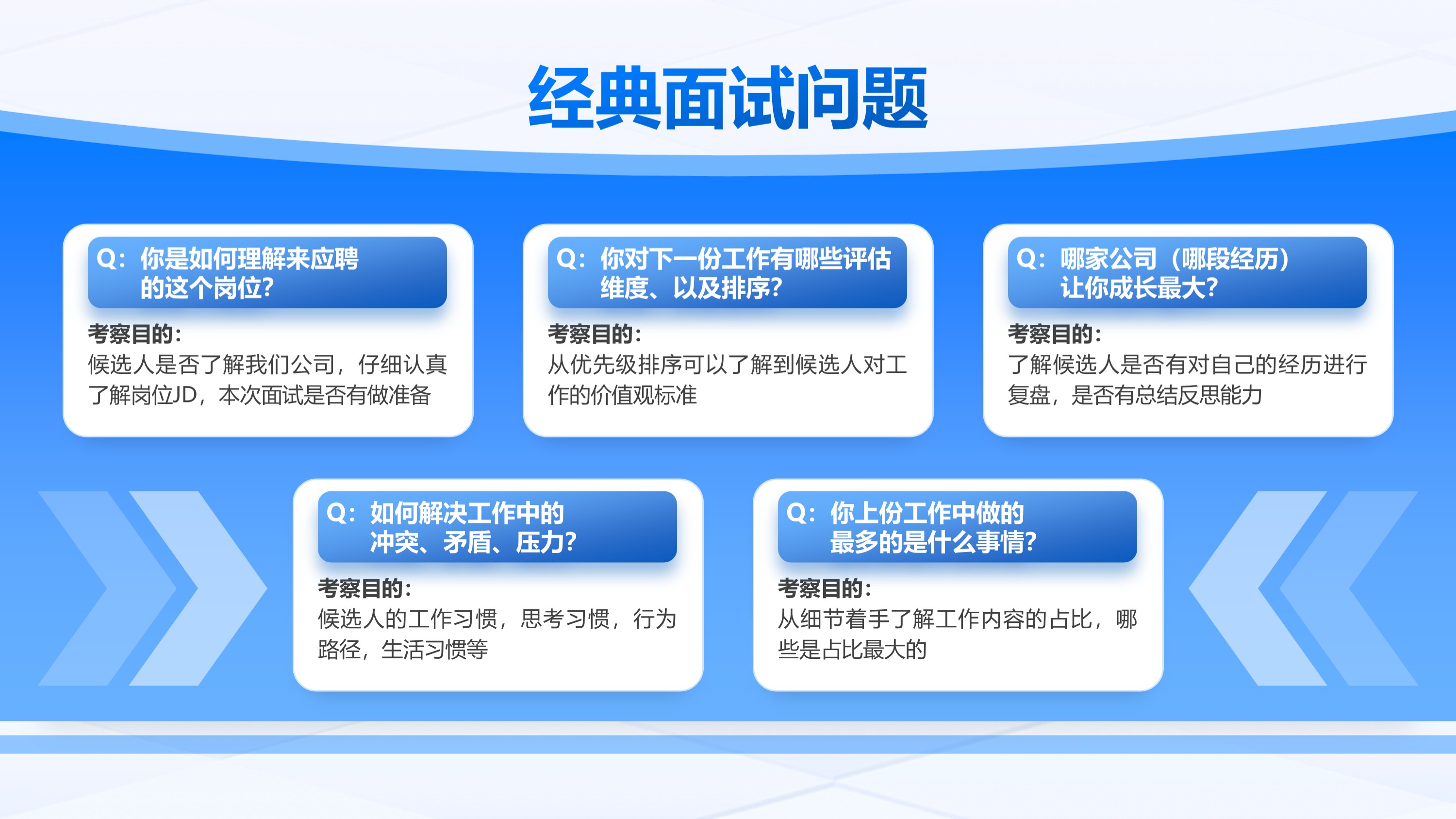 经典面试问题

Q：你是如何理解来应聘的这个岗位？

考察目的：
候选人是否了解我们公司，仔细认真了解岗位JD，本次面试是否有做准备

Q：你对下一份工作有哪些评估维度、以及排序？

考察目的：
从优先级排序可以了解到候选人对工作的价值观标准

Q：哪家公司（哪段经历）让你成长最大？

考察目的：
了解候选人是否有对自己的经历进行复盘，是否有总结反思能力

Q：如何解决工作中的冲突、矛盾、压力？

考察目的：
候选人的工作习惯，思考习惯，行为路径，生活习惯等

Q：你上份工作中做的最多的是什么事情？

考察目的：
从细节着手了解工作内容的占比，哪些是占比最大的